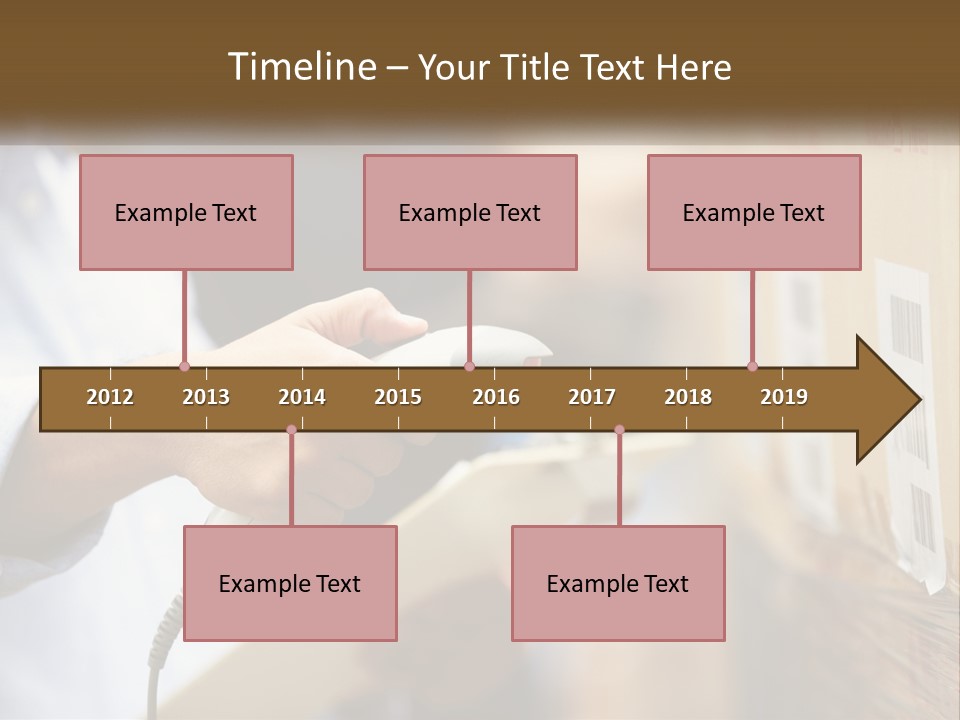 Timeline – Your Title Text Here

Example Text

Example Text

Example Text

2012 2013 2014 2015 2016 2017 2018 2019

Example Text

Example Text